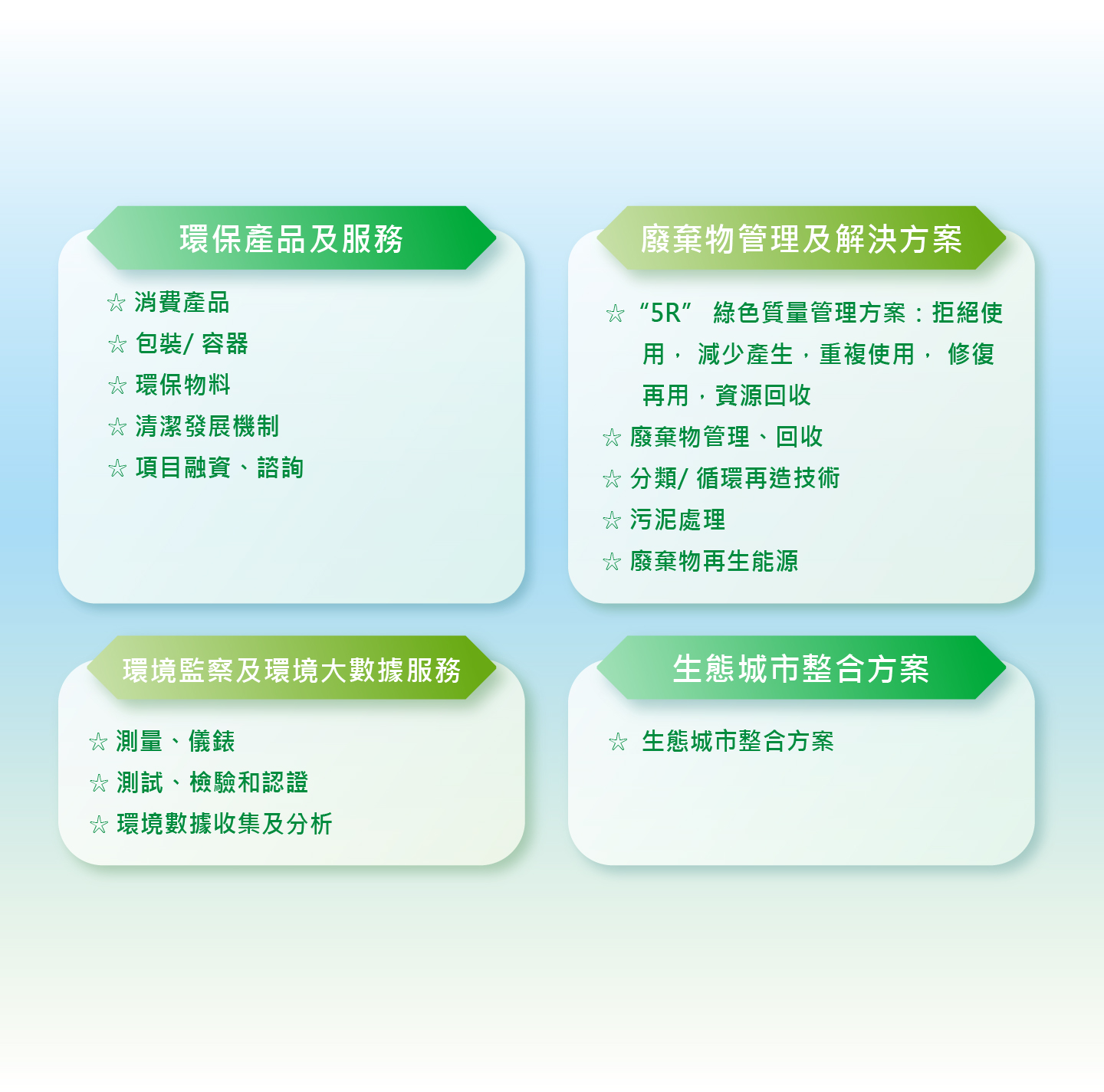 環保產品及服務

☆ 消費產品
☆ 包裝/ 容器
☆ 環保物料
☆ 清潔發展機制
☆ 項目融資、諮詢

廢棄物管理及解決方案

☆ “5R” 綠色質量管理方案：拒絕使用， 減少產生，重複使用， 修復再用，資源回收
☆ 廢棄物管理、回收
☆ 分類/ 循環再造技術
☆ 污泥處理
☆ 廢棄物再生能源

環境監察及環境大數據服務

☆ 測量、儀錶
☆ 測試、檢驗和認證
☆ 環境數據收集及分析

生態城市整合方案

☆ 生態城市整合方案